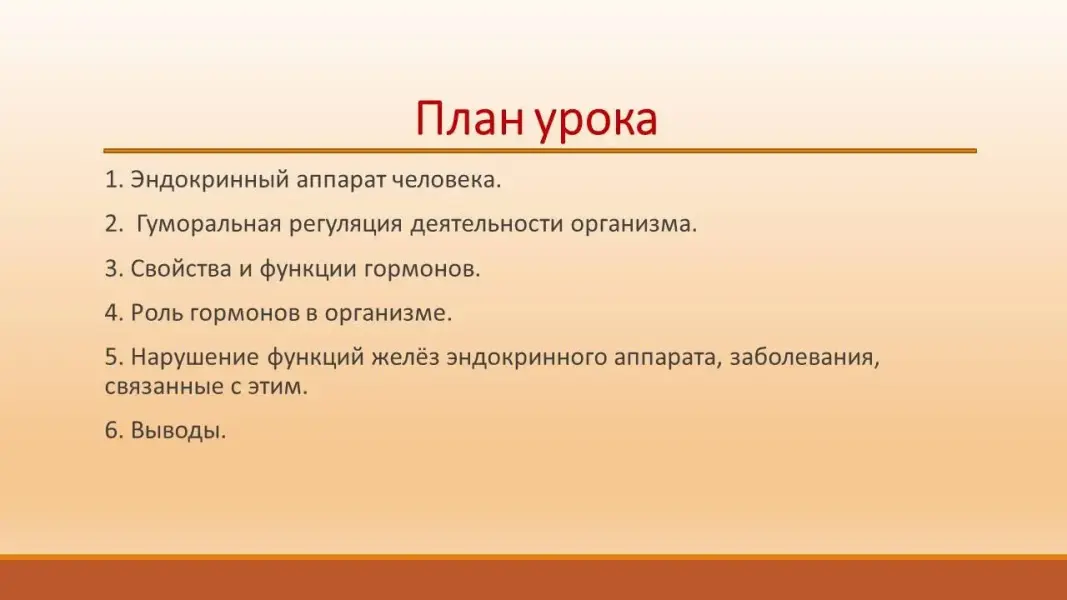 План урока

1. Эндокринный аппарат человека.

2. Гуморальная регуляция деятельности организма.

3. Свойства и функции гормонов.

4. Роль гормонов в организме.

5. Нарушение функций желёз эндокринного аппарата, заболевания, связанные с этим.

6. Выводы.